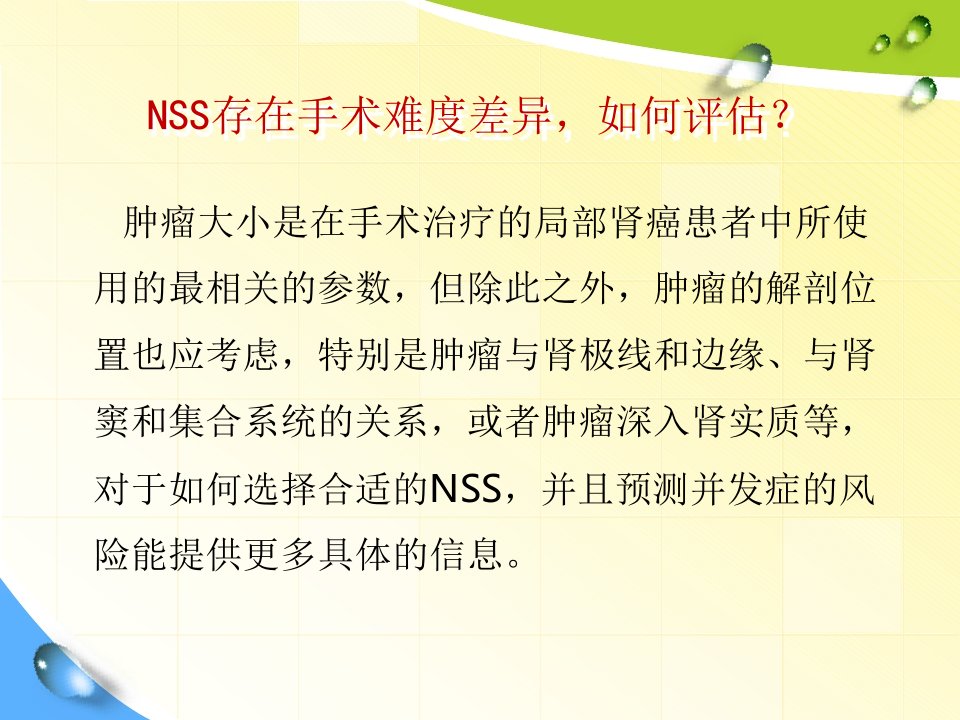 NSS存在手术难度差异，如何评估？

肿瘤大小是在手术治疗的局部肾癌患者中所使用的最相关的参数，但除此之外，肿瘤的解剖位置也应考虑，特别是肿瘤与肾极线和边缘、与肾窦和集合系统的关系，或者肿瘤深入肾实质等，对于如何选择合适的NSS，并且预测并发症的风险能提供更多具体的信息。